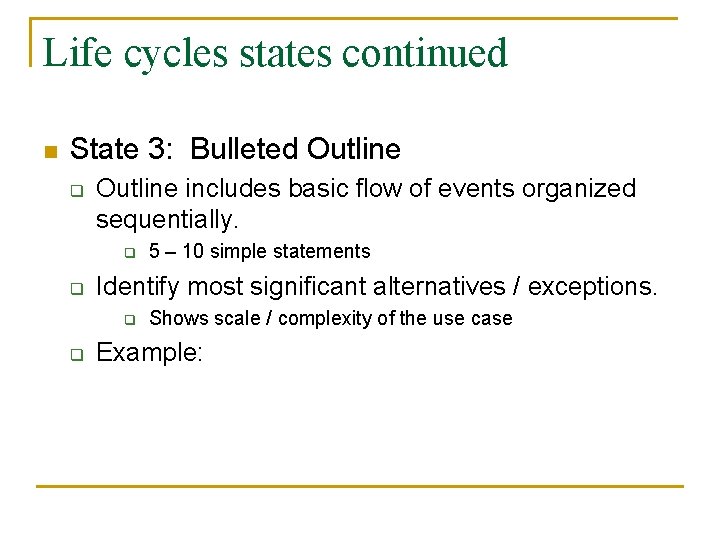 Life cycles states continued

State 3: Bulleted Outline

Outline includes basic flow of events organized sequentially.

5 – 10 simple statements

Identify most significant alternatives / exceptions.

Shows scale / complexity of the use case

Example: